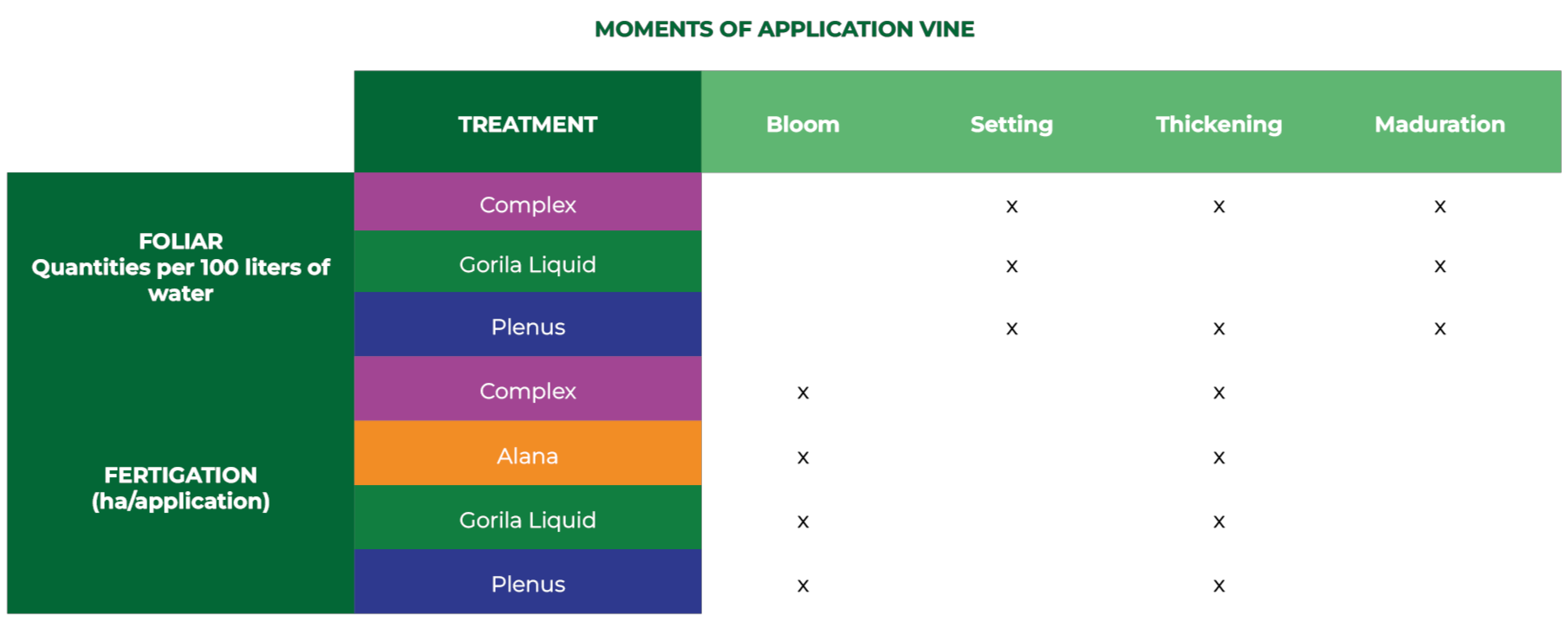 MOMENTS OF APPLICATION VINE

| | TREATMENT | Bloom | Setting | Thickening | Maduration |
|---|---|---|---|---|---|
| FOLIAR Quantities per 100 liters of water | Complex | | x | x | x |
| | Gorila Liquid | | x | | x |
| | Plenus | | x | x | x |
| FERTIGATION (ha/application) | Complex | x | | x | |
| | Alana | x | | x | |
| | Gorila Liquid | x | | x | |
| | Plenus | x | | x | |